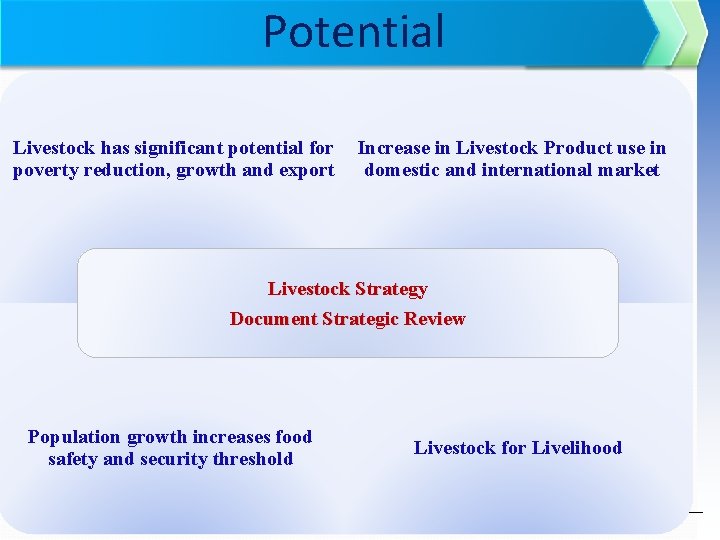 Potential

Livestock has significant potential for poverty reduction, growth and export

Increase in Livestock Product use in domestic and international market

Livestock Strategy

Document Strategic Review

Population growth increases food safety and security threshold

Livestock for Livelihood